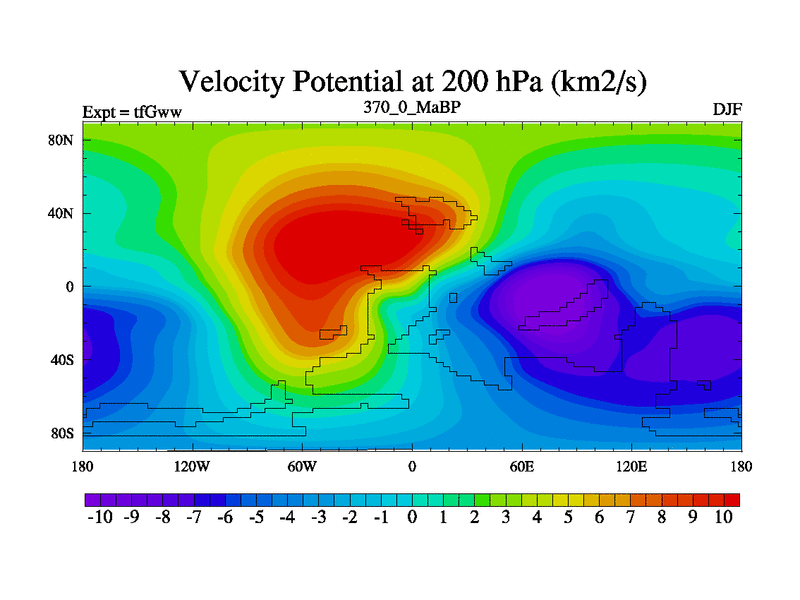 Velocity Potential at 200 hPa (km2/s)

Expt = tfGww
370_0_MaBP
DJF

80N
40N
0
40S
80S

180
120W
60W
0
60E
120E
180

-10 -9 -8 -7 -6 -5 -4 -3 -2 -1 0 1 2 3 4 5 6 7 8 9 10